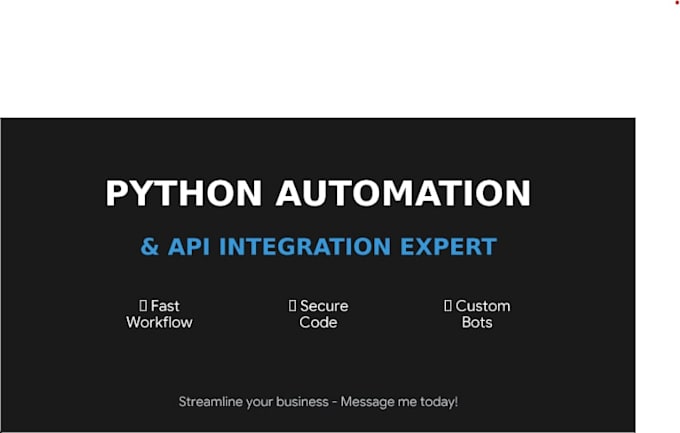 PYTHON AUTOMATION

& API INTEGRATION EXPERT

▯ Fast Workflow

▯ Secure Code

▯ Custom Bots

Streamline your business - Message me today!